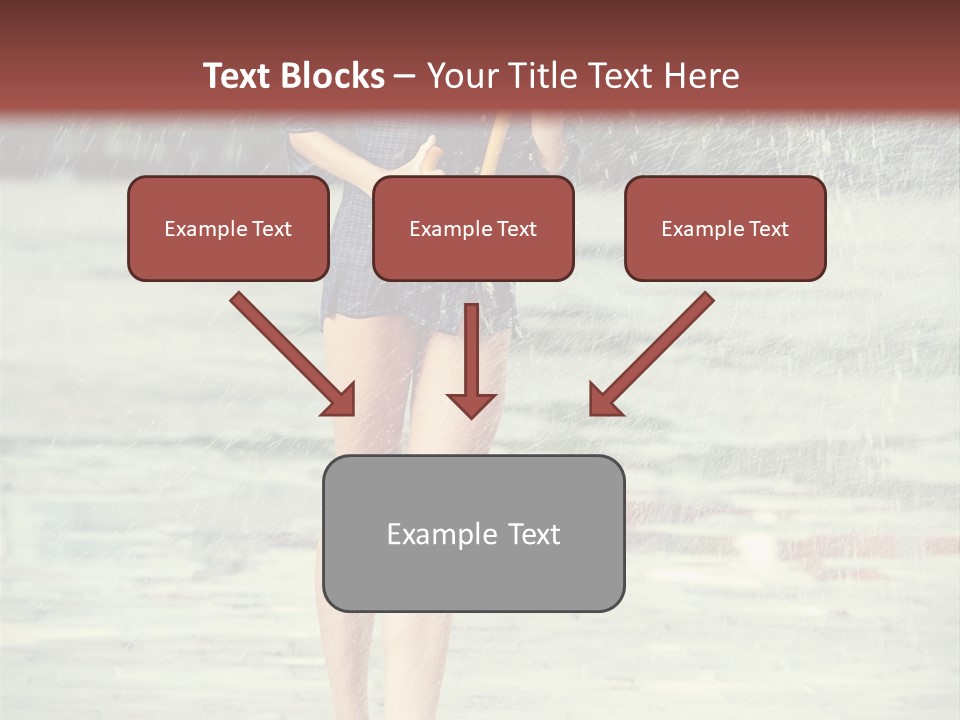 Text Blocks – Your Title Text Here

Example Text

Example Text

Example Text

Example Text